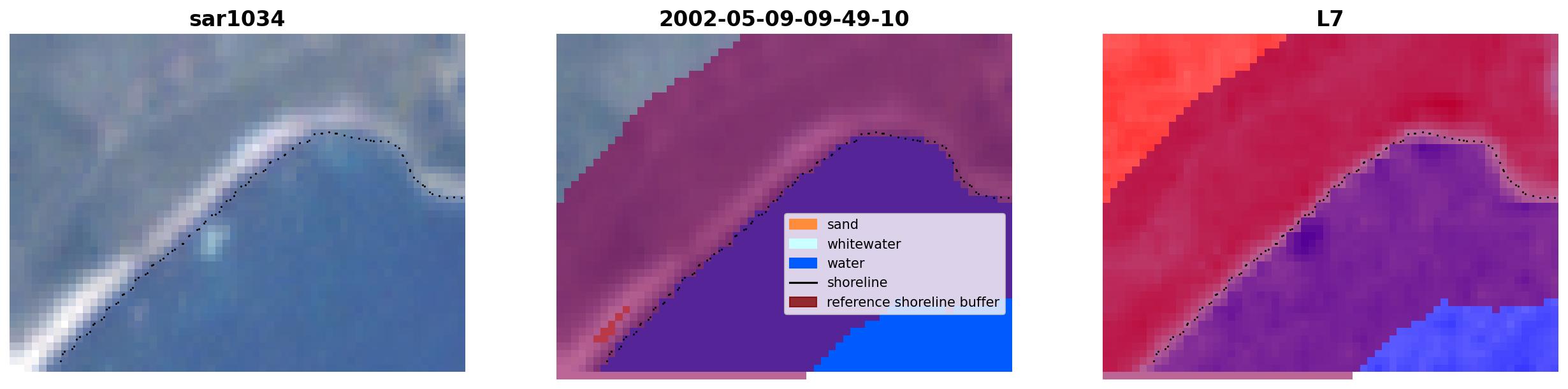 sar1034

2002-05-09-09-49-10

sand
whitewater
water
shoreline
reference shoreline buffer

L7